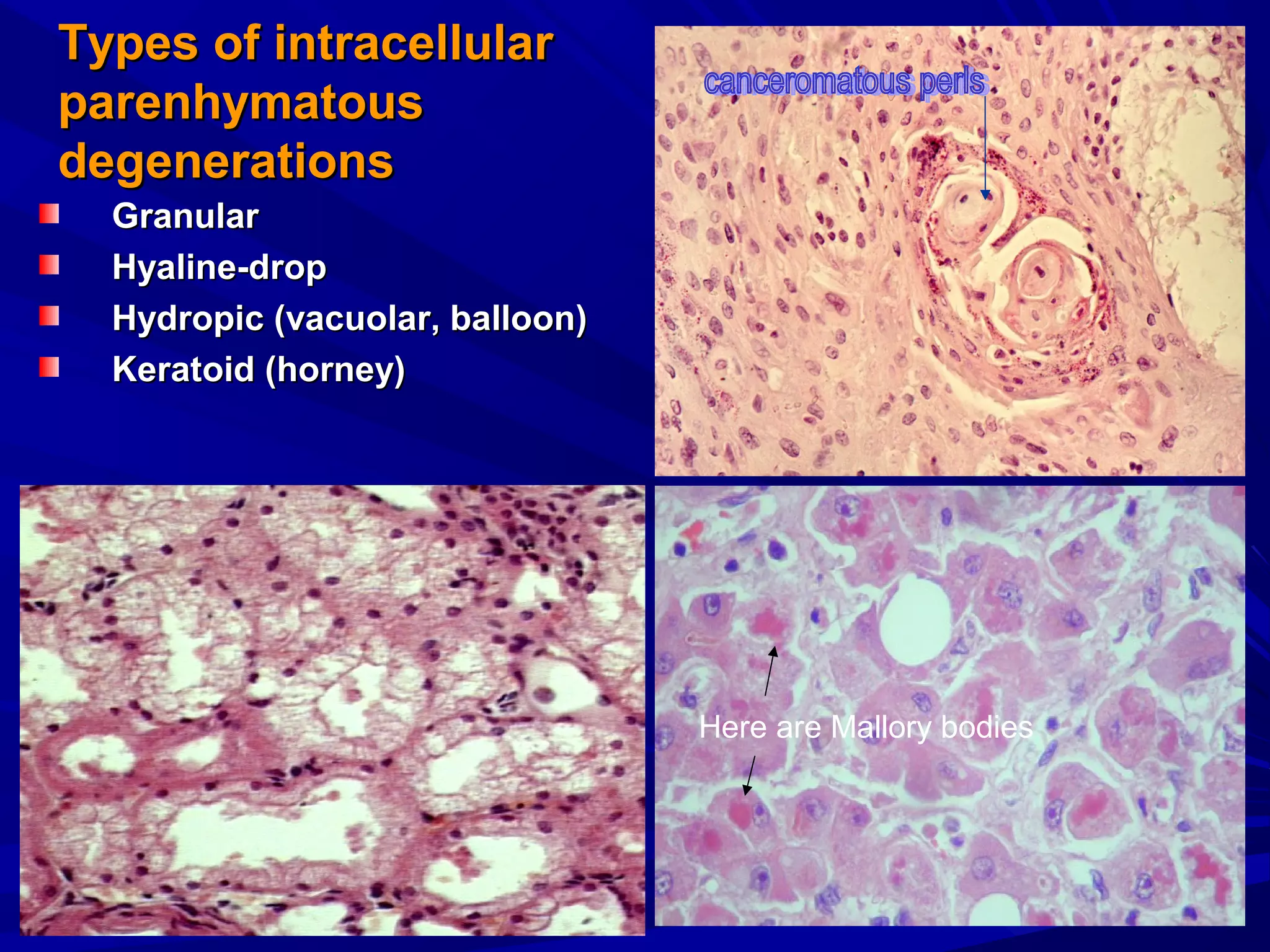 Types of intracellular parenhymatous degenerations

Granular
Hyaline-drop
Hydropic (vacuolar, balloon)
Keratoid (horney)

canceromatous perls

Here are Mallory bodies